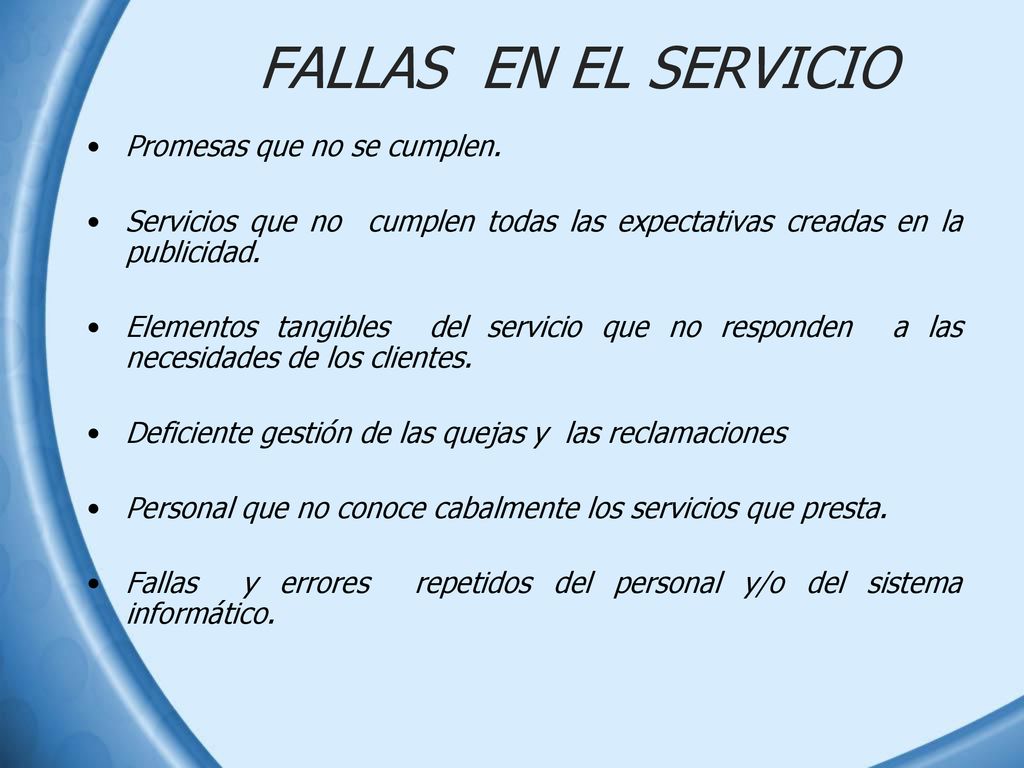 FALLAS EN EL SERVICIO

• Promesas que no se cumplen.

• Servicios que no cumplen todas las expectativas creadas en la publicidad.

• Elementos tangibles del servicio que no responden a las necesidades de los clientes.

• Deficiente gestión de las quejas y las reclamaciones

• Personal que no conoce cabalmente los servicios que presta.

• Fallas y errores repetidos del personal y/o del sistema informático.